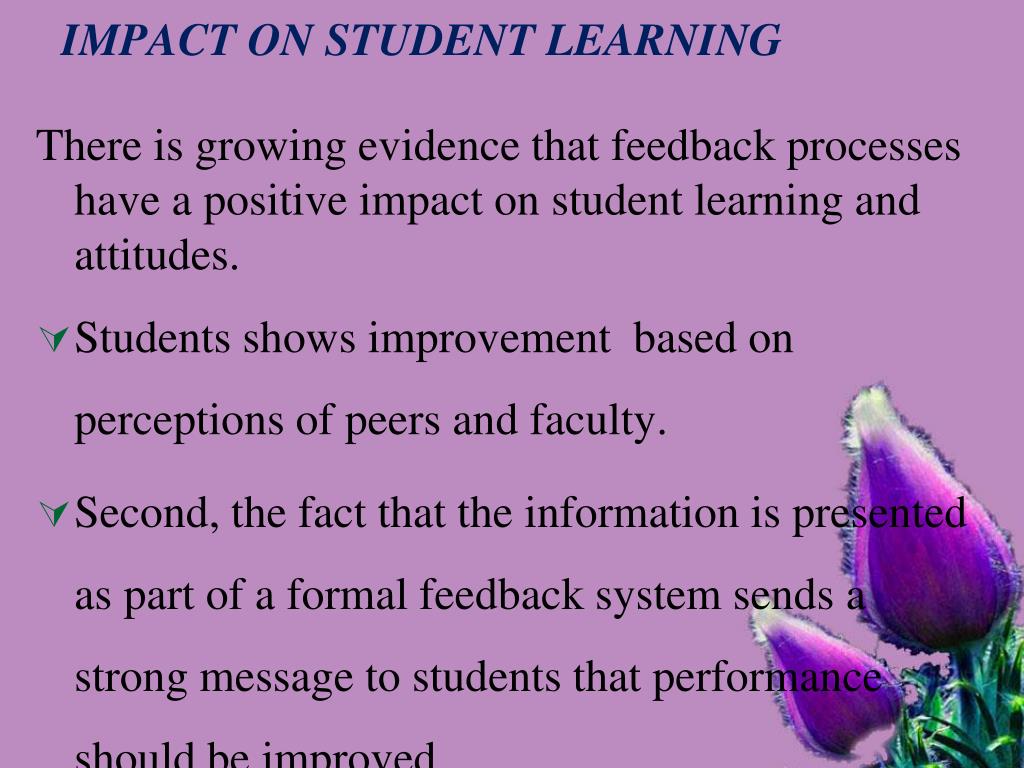 IMPACT ON STUDENT LEARNING

There is growing evidence that feedback processes have a positive impact on student learning and attitudes.

Students shows improvement based on perceptions of peers and faculty.

Second, the fact that the information is presented as part of a formal feedback system sends a strong message to students that performance should be improved